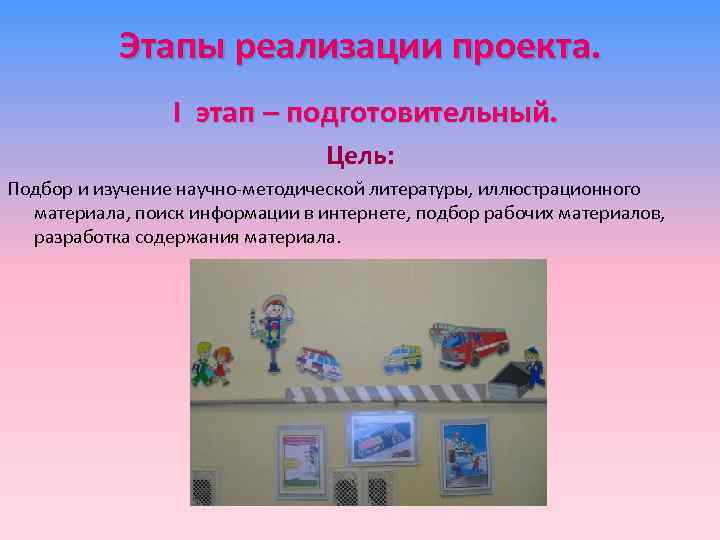 Этапы реализации проекта.

I этап – подготовительный.

Цель:

Подбор и изучение научно-методической литературы, иллюстрационного материала, поиск информации в интернете, подбор рабочих материалов, разработка содержания материала.